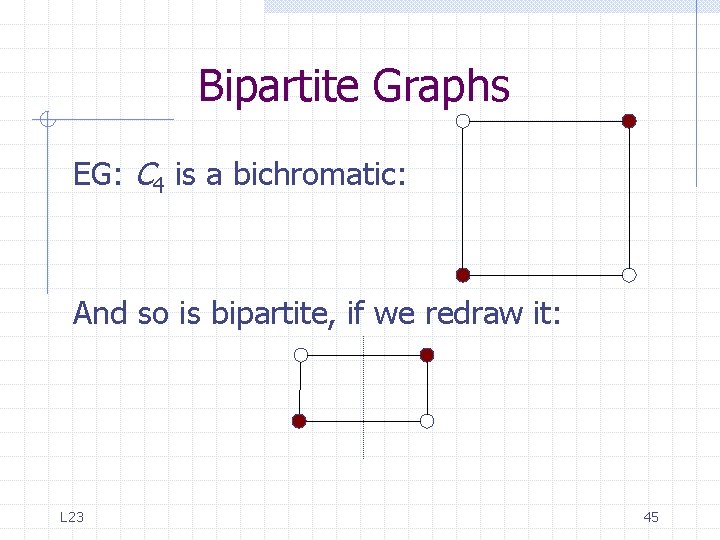 Bipartite Graphs

EG: $C_4$ is a bichromatic:

And so is bipartite, if we redraw it:

L23

45